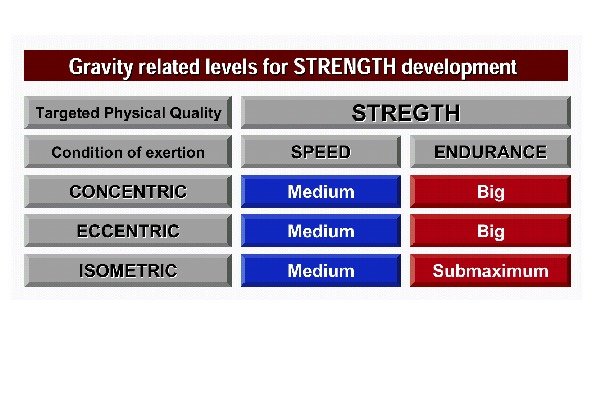 Gravity related levels for STRENGTH development

| Targeted Physical Quality | STREGTH | |
|---|---|---|
| Condition of exertion | SPEED | ENDURANCE |
| CONCENTRIC | Medium | Big |
| ECCENTRIC | Medium | Big |
| ISOMETRIC | Medium | Submaximum |